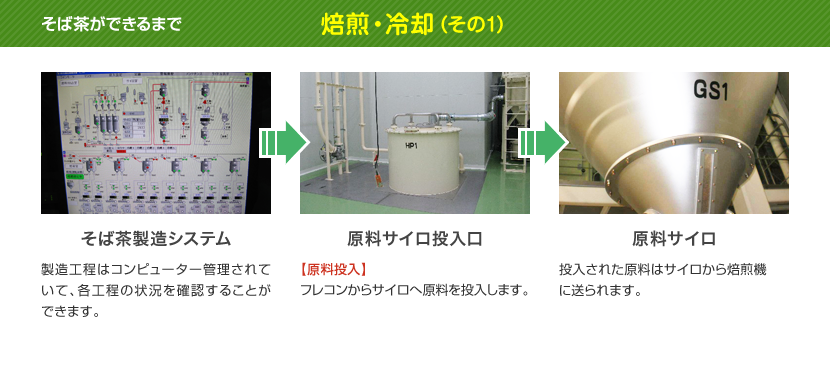 そば茶ができるまで

焙煎・冷却（その1）

HP1

GS1

そば茶製造システム

製造工程はコンピューター管理されていて、各工程の状況を確認することができます。

原料サイロ投入口

【原料投入】
フレコンからサイロへ原料を投入します。

原料サイロ

投入された原料はサイロから焙煎機に送られます。